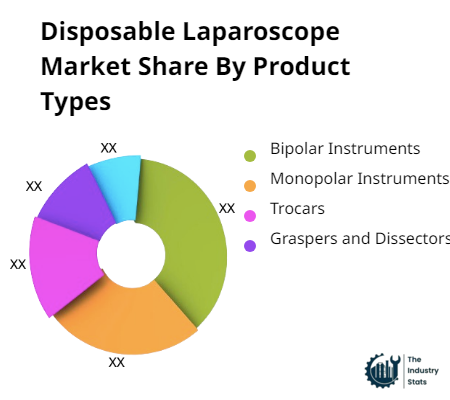 Disposable Laparoscope Market Share By Product Types

XX
XX
XX
XX
XX

Bipolar Instruments
Monopolar Instruments
Trocars
Graspers and Dissectors

The Industry Stats